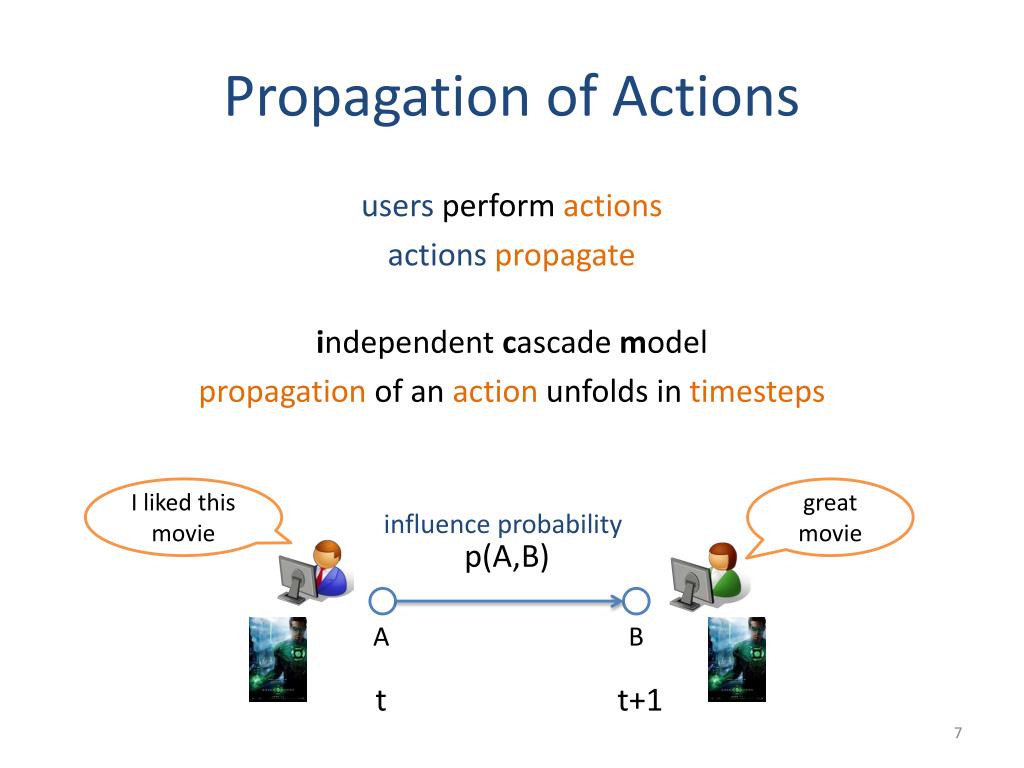 Propagation of Actions

users perform actions
actions propagate

independent cascade model
propagation of an action unfolds in timesteps

I liked this movie

influence probability
p(A,B)

great movie

A

B

t

t+1

7